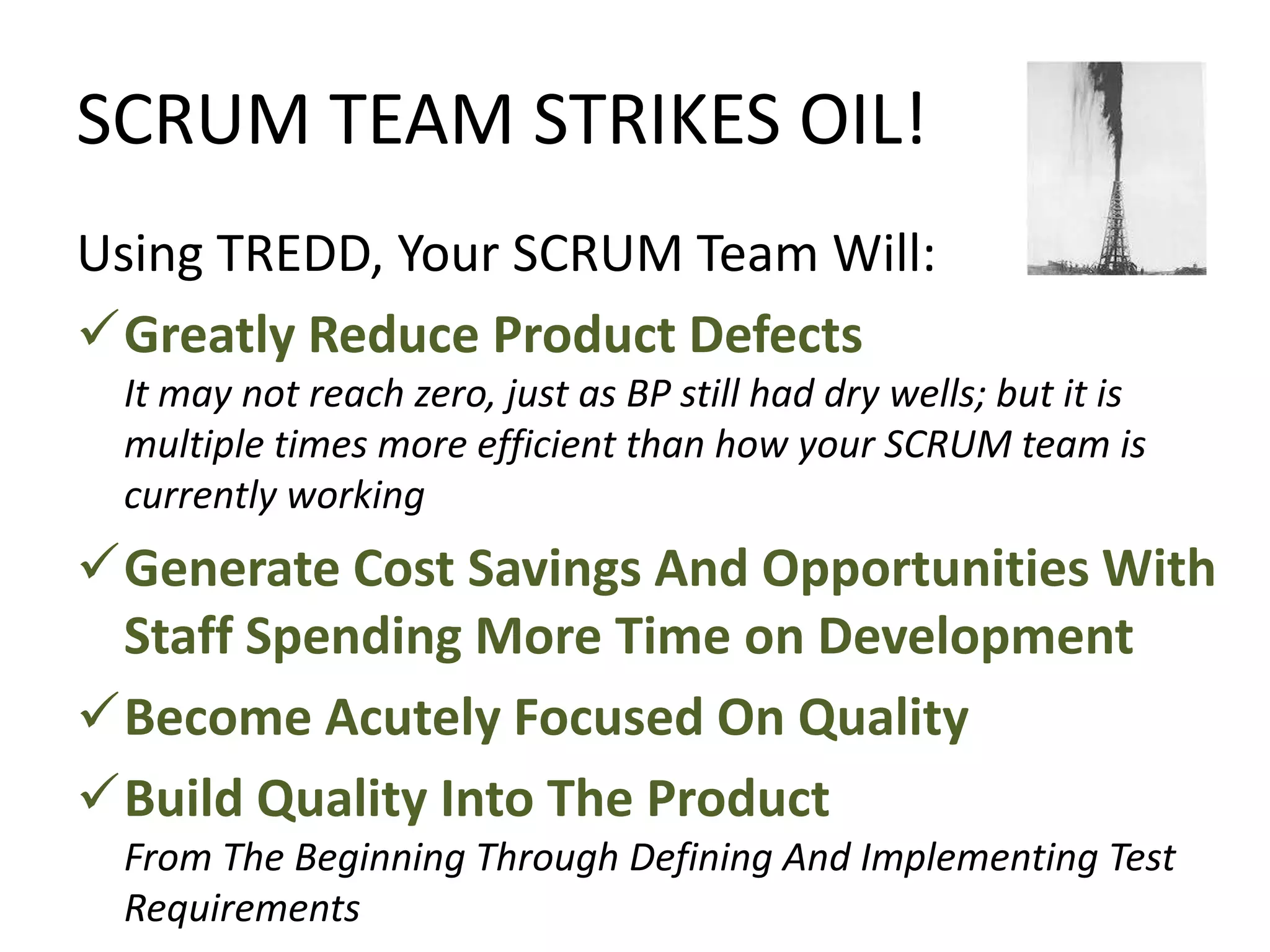 SCRUM TEAM STRIKES OIL!

Using TREDD, Your SCRUM Team Will:

✓ Greatly Reduce Product Defects
It may not reach zero, just as BP still had dry wells; but it is multiple times more efficient than how your SCRUM team is currently working

✓ Generate Cost Savings And Opportunities With Staff Spending More Time on Development

✓ Become Acutely Focused On Quality

✓ Build Quality Into The Product
From The Beginning Through Defining And Implementing Test Requirements